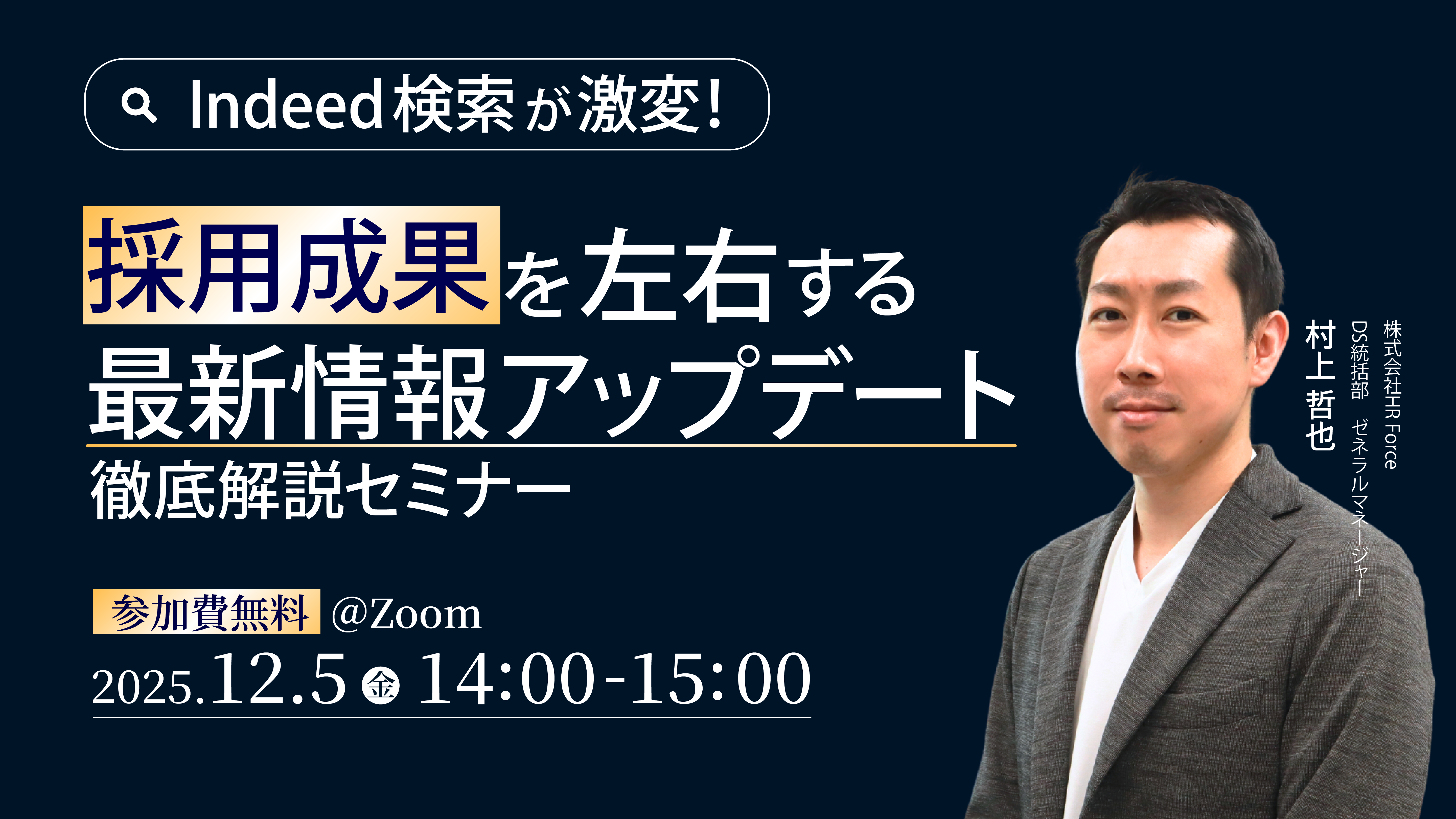 Indeed検索が激変!

採用成果を左右する
最新情報アップデート
徹底解説セミナー

参加費無料 @Zoom
2025.12.5 金 14:00-15:00

株式会社HR Force
DS統括部 ゼネラルマネージャー
村上 哲也